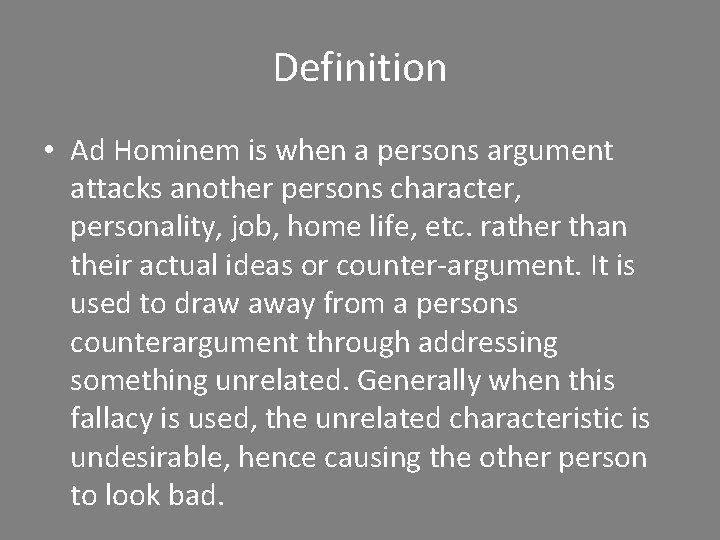 Definition

• Ad Hominem is when a persons argument attacks another persons character, personality, job, home life, etc. rather than their actual ideas or counter-argument. It is used to draw away from a persons counterargument through addressing something unrelated. Generally when this fallacy is used, the unrelated characteristic is undesirable, hence causing the other person to look bad.